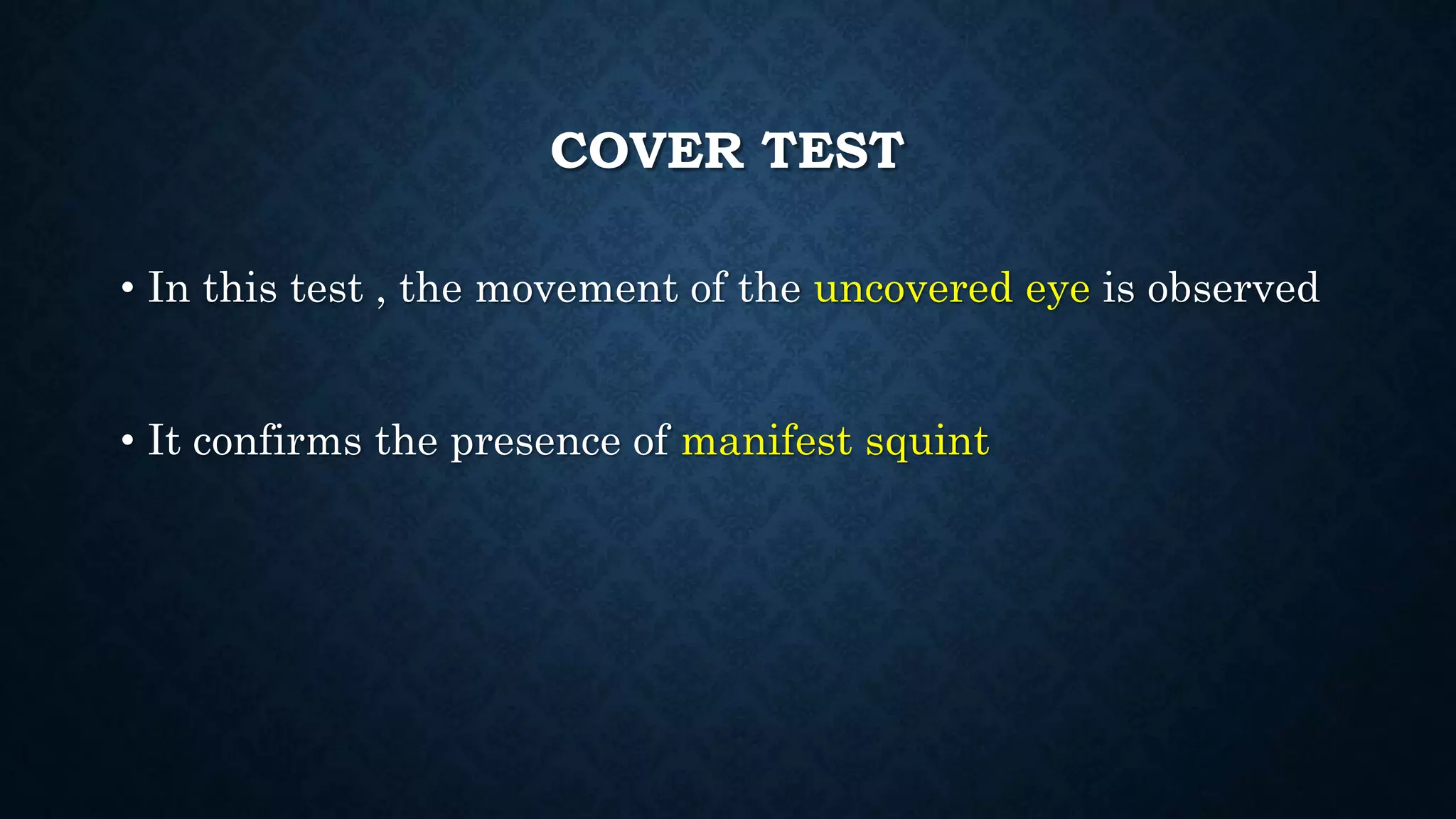 COVER TEST

• In this test , the movement of the uncovered eye is observed

• It confirms the presence of manifest squint